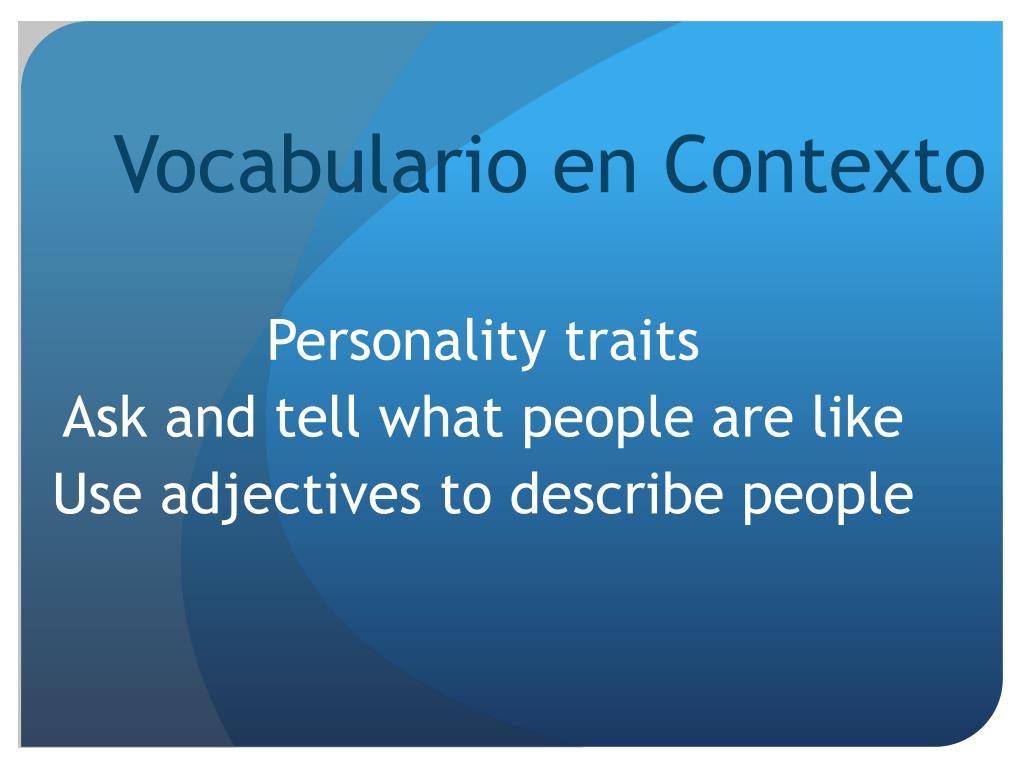 Vocabulario en Contexto

Personality traits
Ask and tell what people are like
Use adjectives to describe people